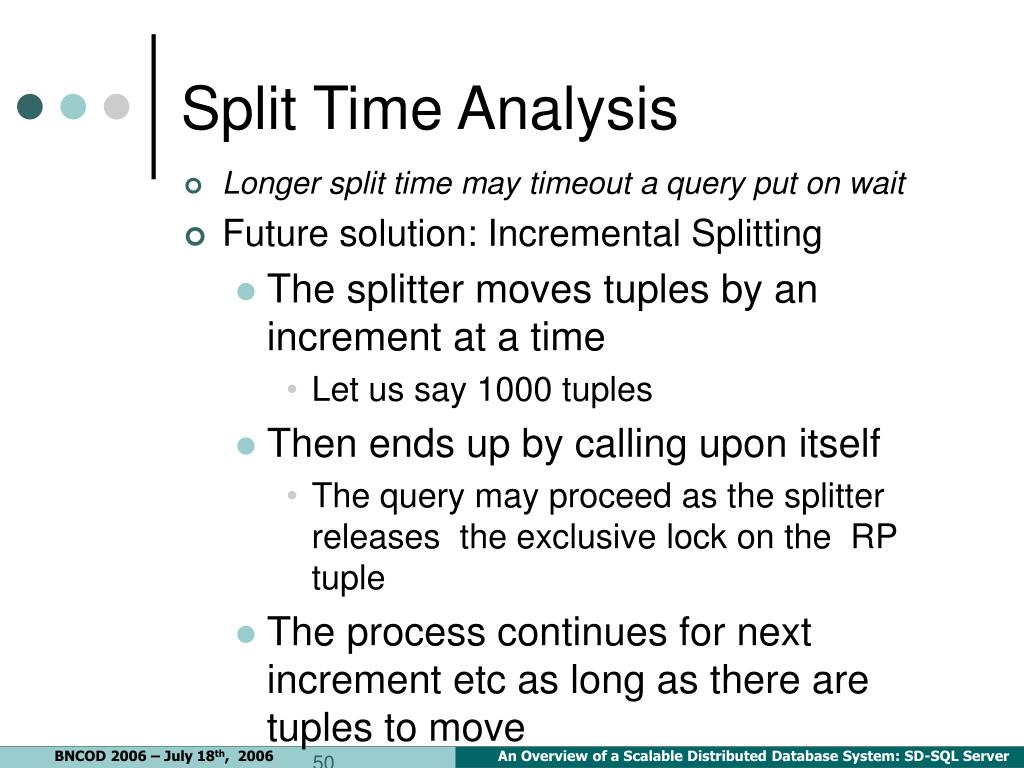 Split Time Analysis

Longer split time may timeout a query put on wait

Future solution: Incremental Splitting

The splitter moves tuples by an increment at a time

Let us say 1000 tuples

Then ends up by calling upon itself

The query may proceed as the splitter releases the exclusive lock on the RP tuple

The process continues for next increment etc as long as there are tuples to move

BNCOD 2006 – July 18$^{th}$, 2006

50

An Overview of a Scalable Distributed Database System: SD-SQL Server